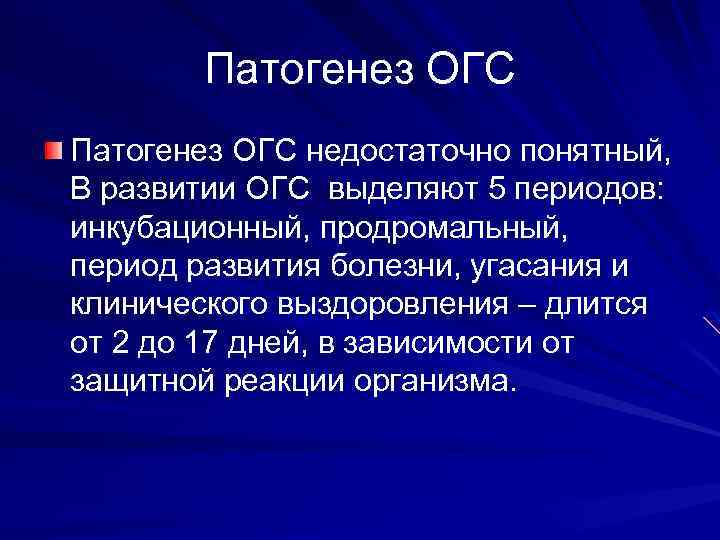 Патогенез ОГС

Патогенез ОГС недостаточно понятный, В развитии ОГС выделяют 5 периодов: инкубационный, продромальный, период развития болезни, угасания и клинического выздоровления – длится от 2 до 17 дней, в зависимости от защитной реакции организма.